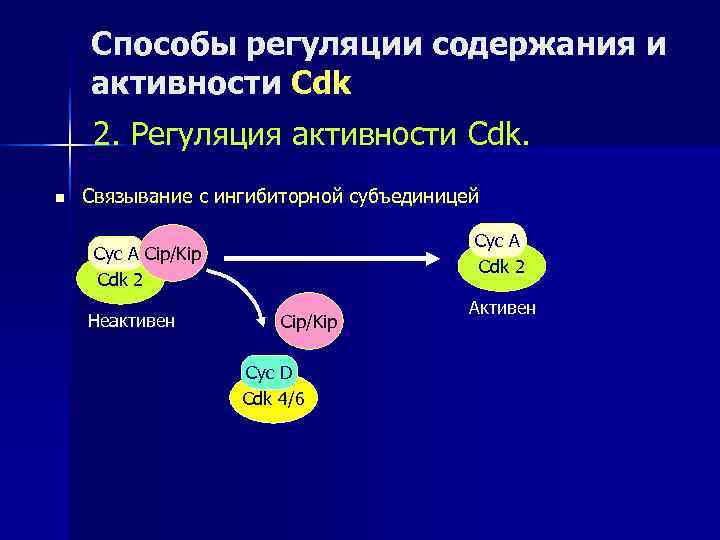 Способы регуляции содержания и активности Cdk

2. Регуляция активности Cdk.

Связывание с ингибиторной субъединицей

Cyc A Cip/Kip
Cdk 2

Неактивен

Cip/Kip

Cyc D
Cdk 4/6

Cyc A
Cdk 2

Активен